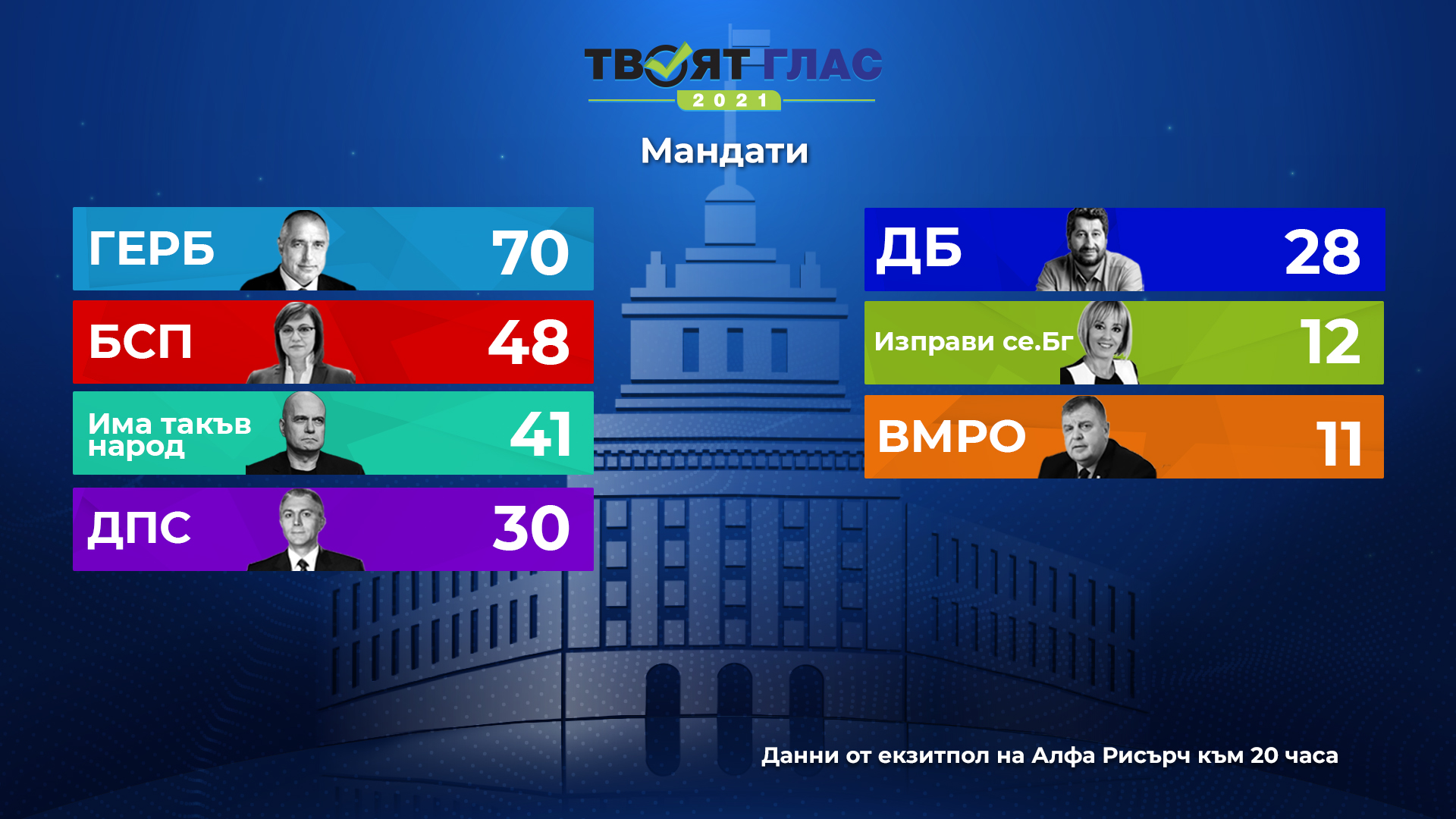 ТВОЯТ ГЛАС
2021

Мандати

ГЕРБ 70

БСП 48

Има такъв народ 41

ДПС 30

ДБ 28

Изправи се.Бг 12

ВМРО 11

Данни от екзитпол на Алфа Рисърч към 20 часа